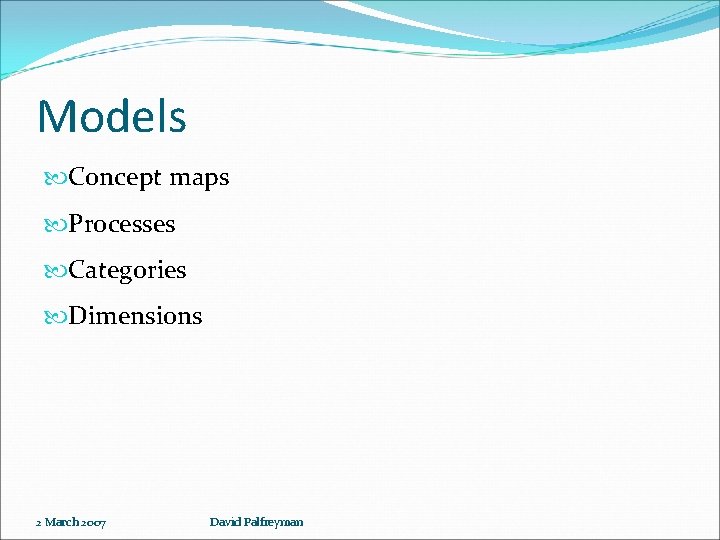 Models

Concept maps

Processes

Categories

Dimensions

2 March 2007

David Palfreyman